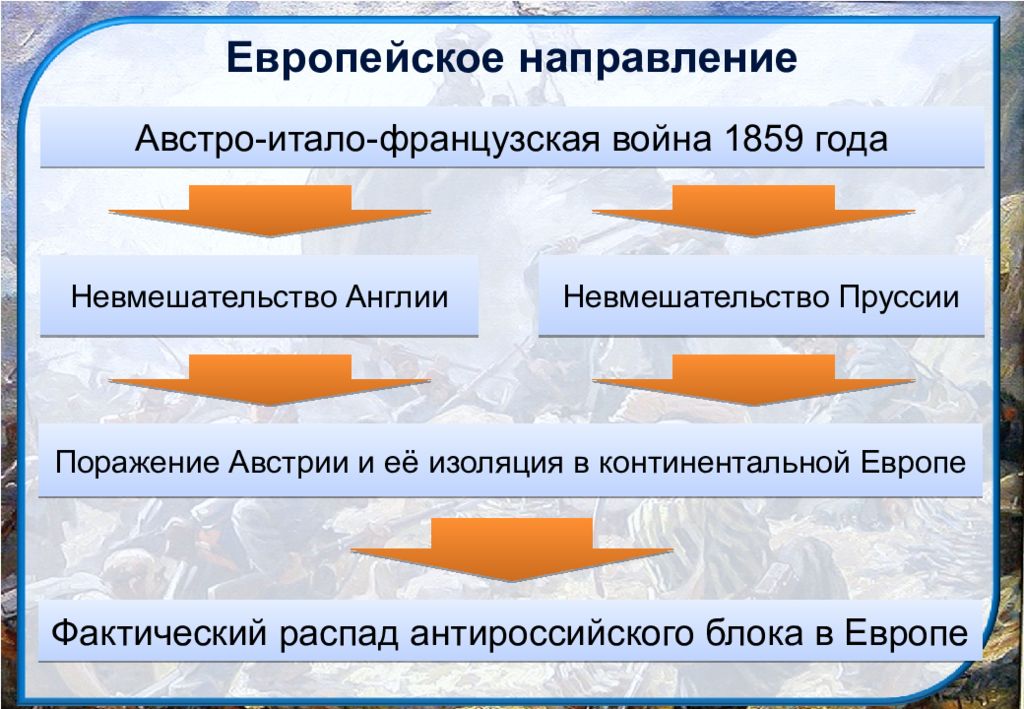 Европейское направление

Австро-итало-французская война 1859 года

Невмешательство Англии

Невмешательство Пруссии

Поражение Австрии и её изоляция в континентальной Европе

Фактический распад антироссийского блока в Европе